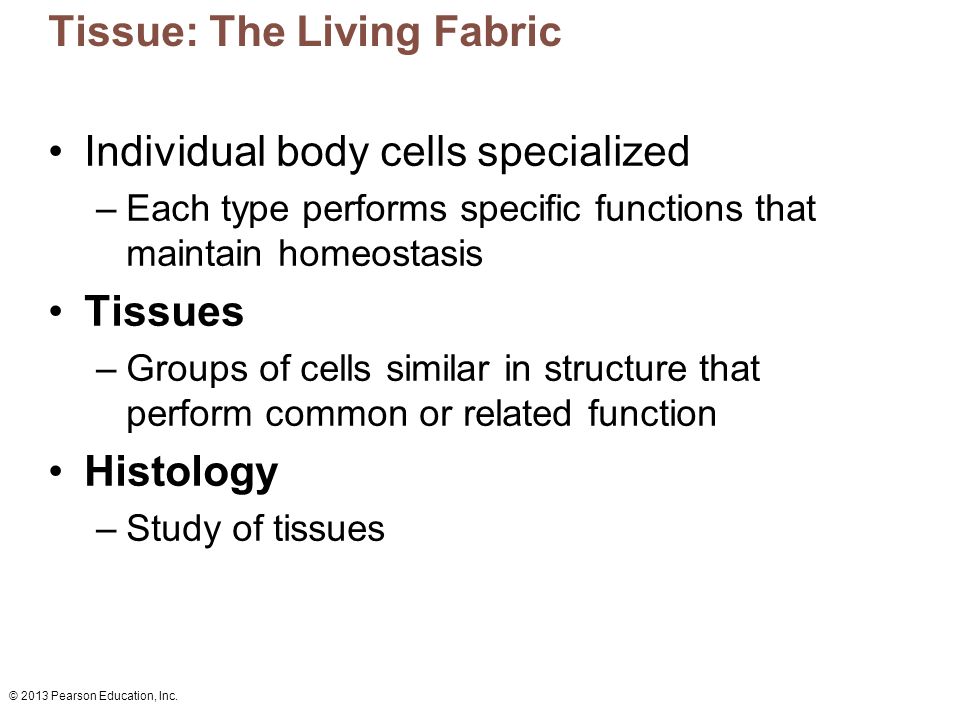 Tissue: The Living Fabric

• Individual body cells specialized
– Each type performs specific functions that maintain homeostasis

• Tissues
– Groups of cells similar in structure that perform common or related function

• Histology
– Study of tissues

© 2013 Pearson Education, Inc.